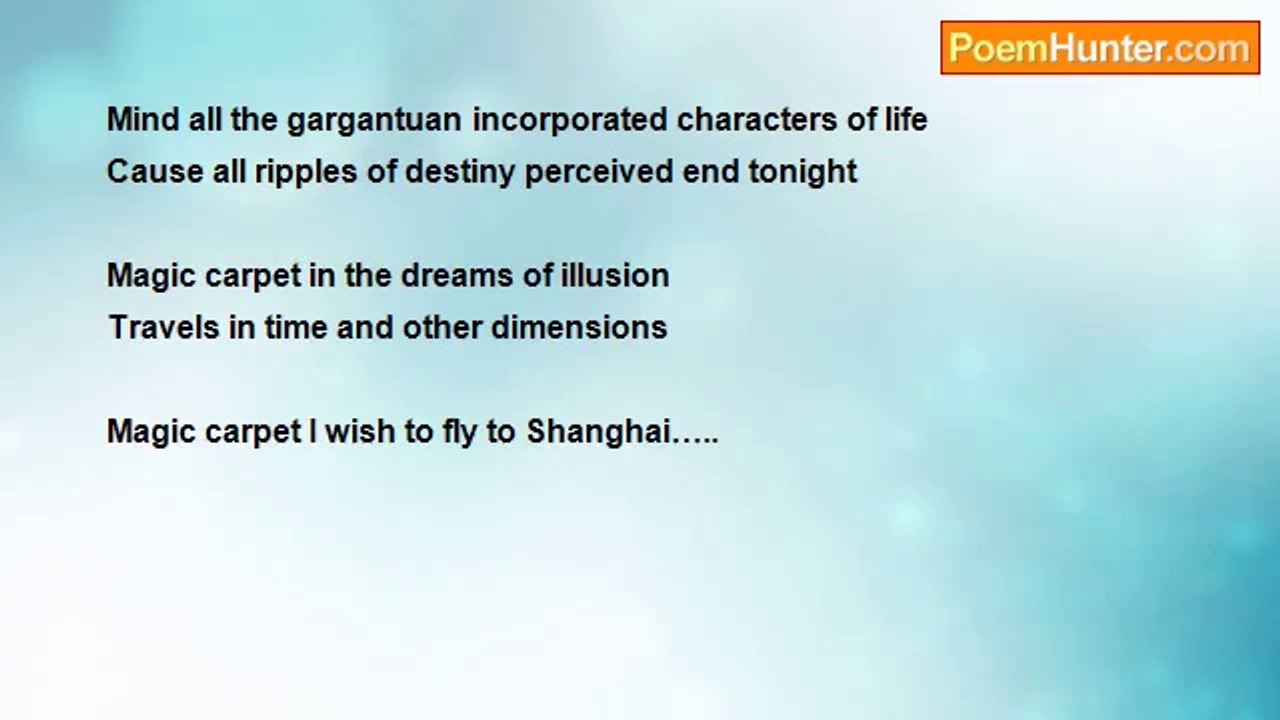 PoemHunter.com

Mind all the gargantuan incorporated characters of life
Cause all ripples of destiny perceived end tonight

Magic carpet in the dreams of illusion
Travels in time and other dimensions

Magic carpet I wish to fly to Shanghai…..